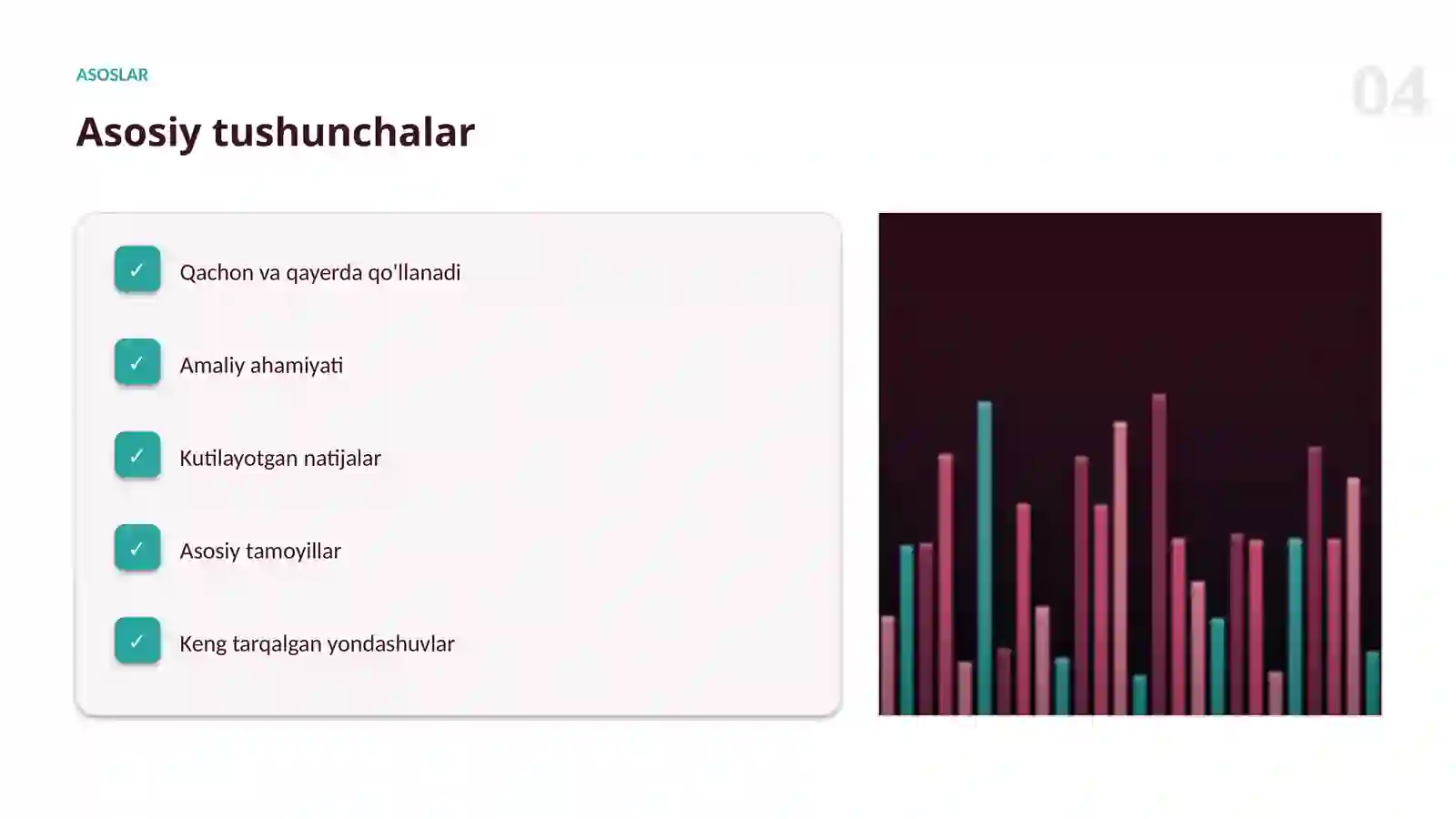 ASOSLAR

04

Asosiy tushunchalar

✓ Qachon va qayerda qo'llanadi

✓ Amaliy ahamiyati

✓ Kutilayotgan natijalar

✓ Asosiy tamoyillar

✓ Keng tarqalgan yondashuvlar